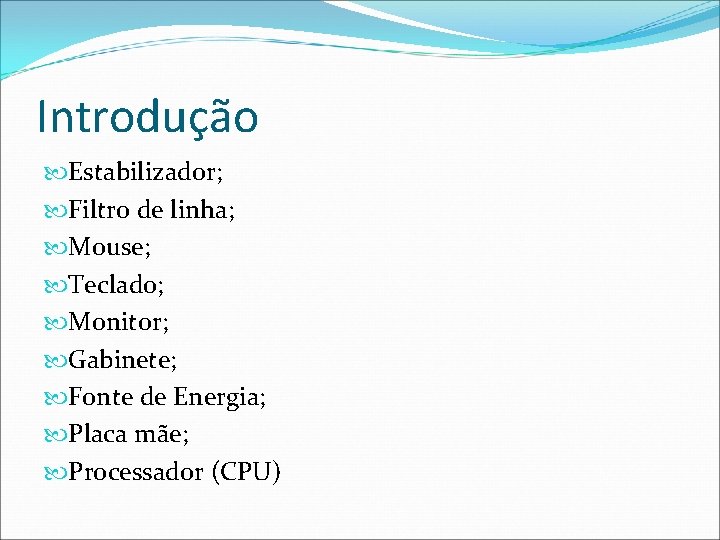 Introdução

Estabilizador;
Filtro de linha;
Mouse;
Teclado;
Monitor;
Gabinete;
Fonte de Energia;
Placa mãe;
Processador (CPU)